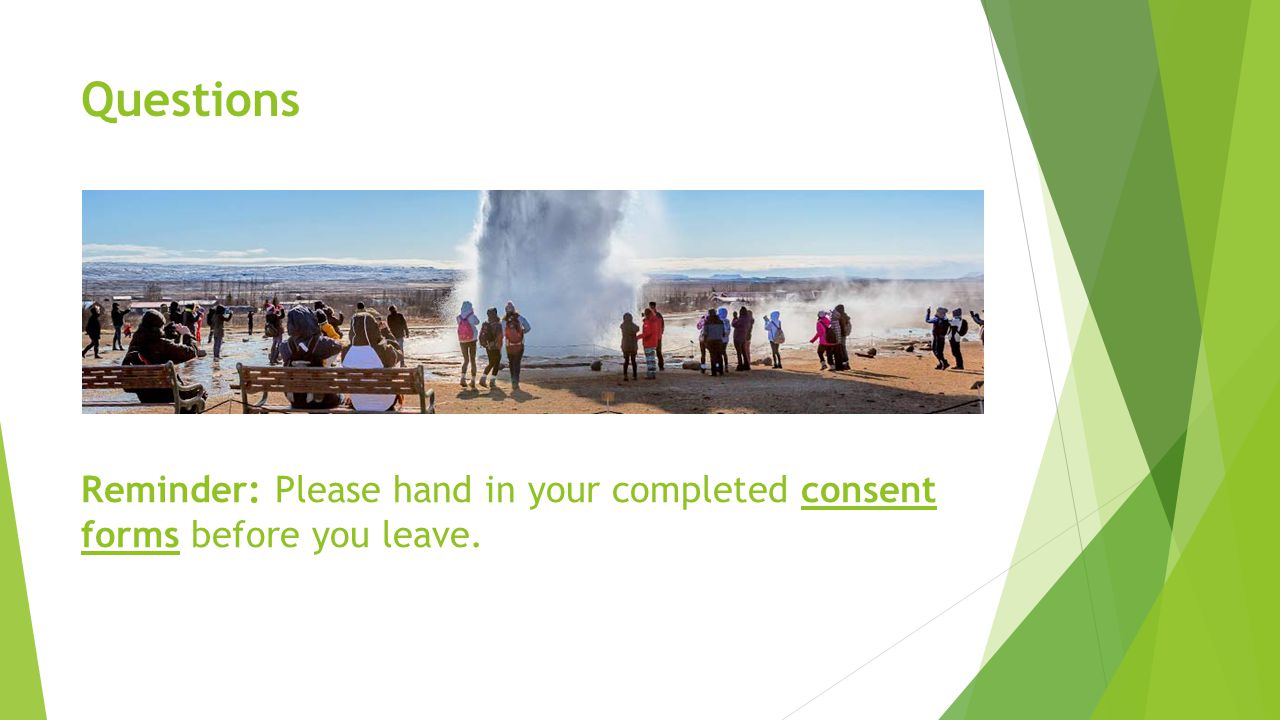 Questions

Reminder: Please hand in your completed consent forms before you leave.